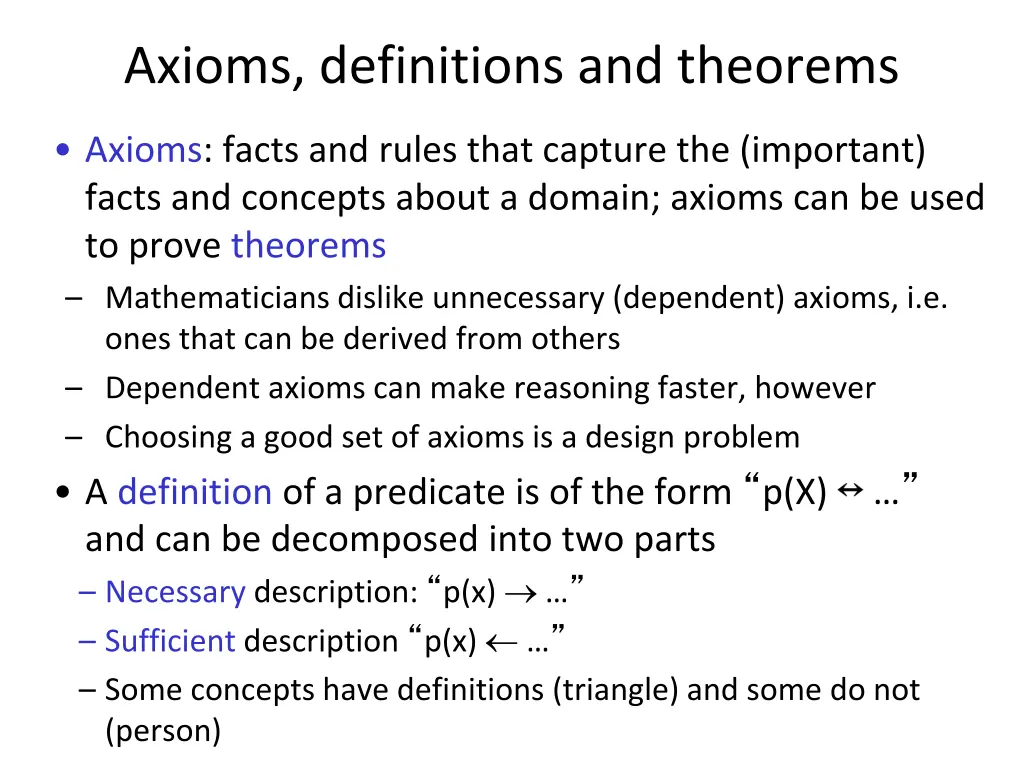 Axioms, definitions and theorems

• Axioms: facts and rules that capture the (important) facts and concepts about a domain; axioms can be used to prove theorems

– Mathematicians dislike unnecessary (dependent) axioms, i.e. ones that can be derived from others

– Dependent axioms can make reasoning faster, however

– Choosing a good set of axioms is a design problem

• A definition of a predicate is of the form “p(X) $\leftrightarrow$ …” and can be decomposed into two parts

– Necessary description: “p(x) $\rightarrow$ …”

– Sufficient description “p(x) $\leftarrow$ …”

– Some concepts have definitions (triangle) and some do not (person)